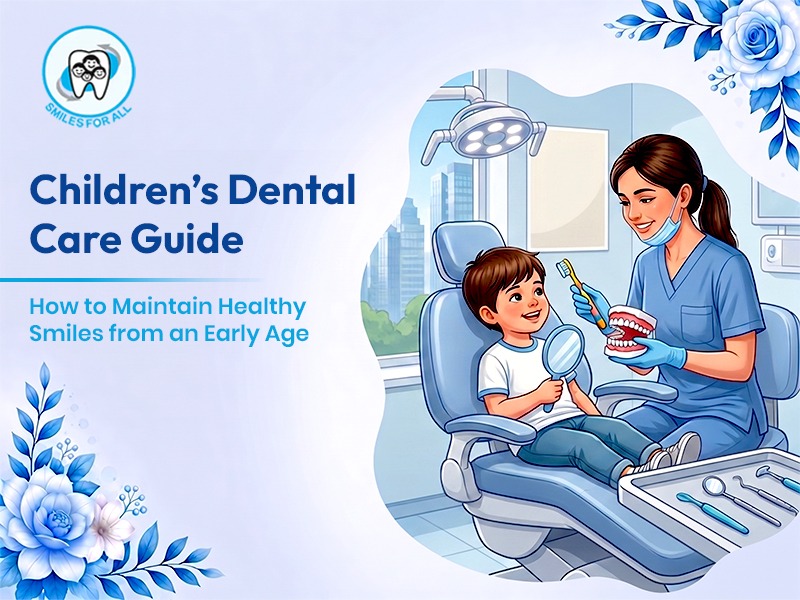 SMILES FOR ALL

Children's Dental Care Guide

How to Maintain Healthy Smiles from an Early Age